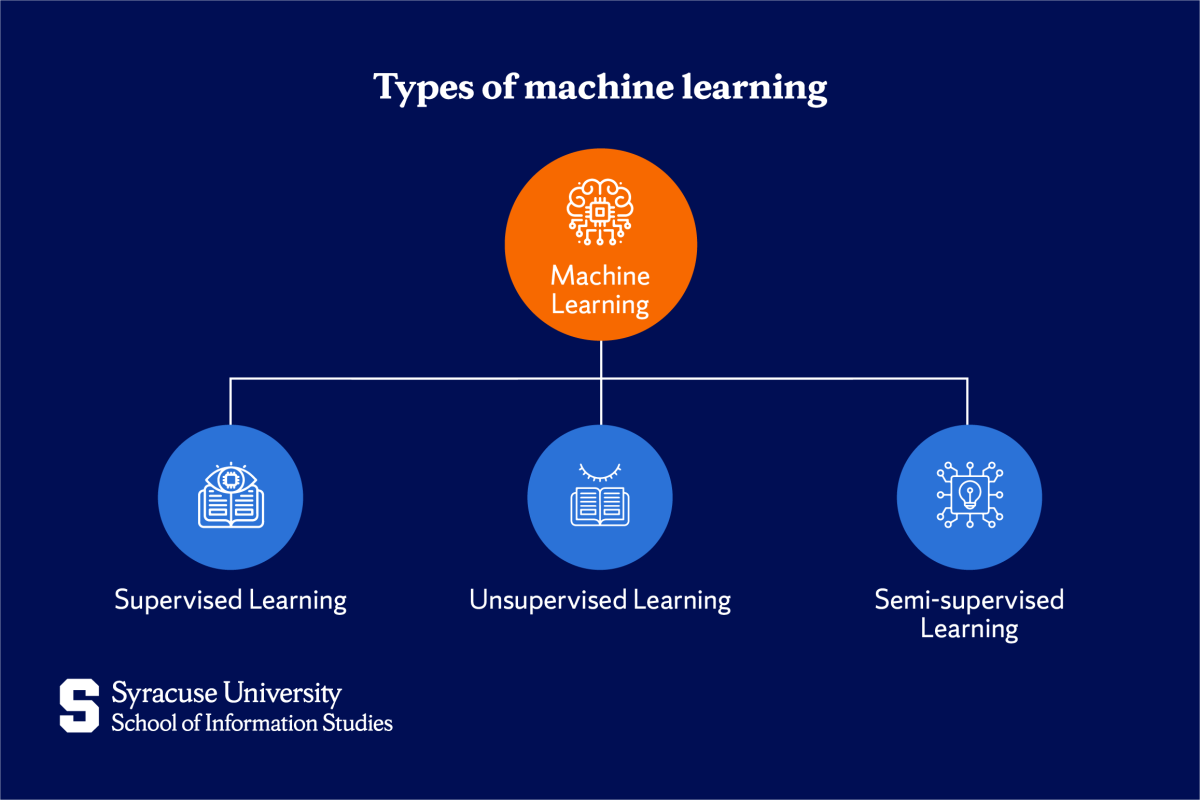 Types of machine learning

Machine Learning

Supervised Learning

Unsupervised Learning

Semi-supervised Learning

S Syracuse University
School of Information Studies